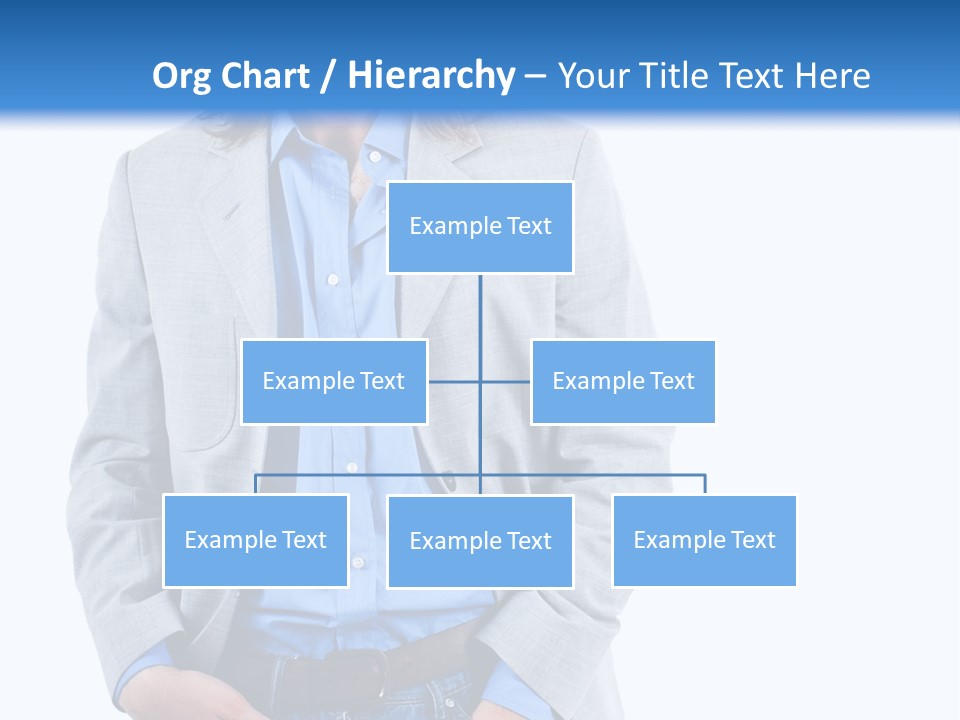 Org Chart / Hierarchy – Your Title Text Here

Example Text

Example Text

Example Text

Example Text

Example Text

Example Text